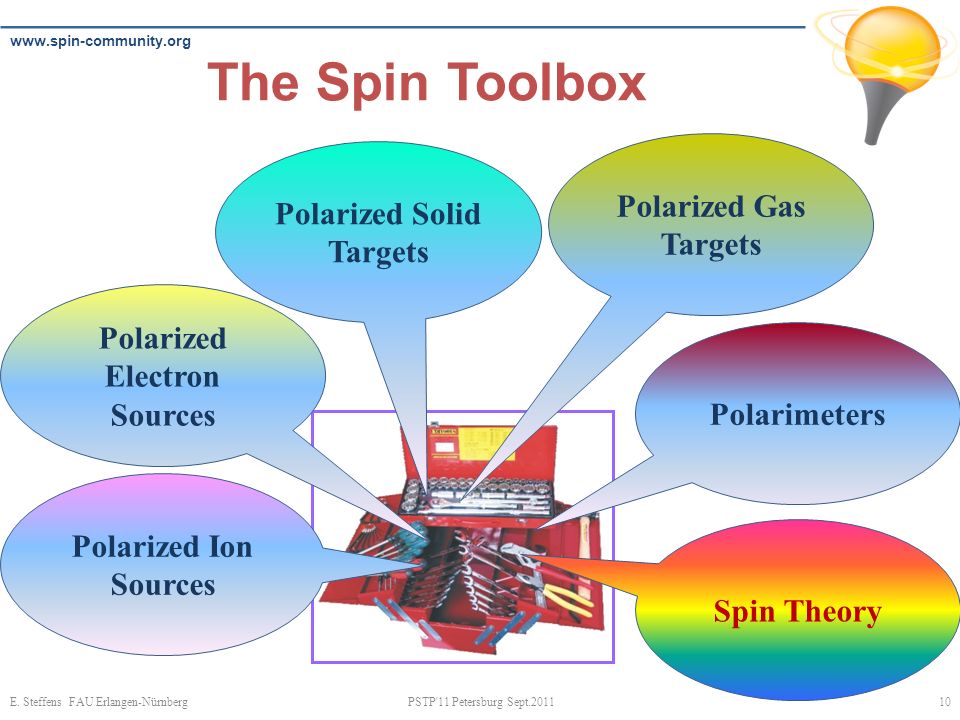 www.spin-community.org

The Spin Toolbox

Polarized Solid Targets

Polarized Gas Targets

Polarized Electron Sources

Polarimeters

Polarized Ion Sources

Spin Theory

E. Steffens FAU Erlangen-Nürnberg

PSTP'11 Petersburg Sept.2011

10